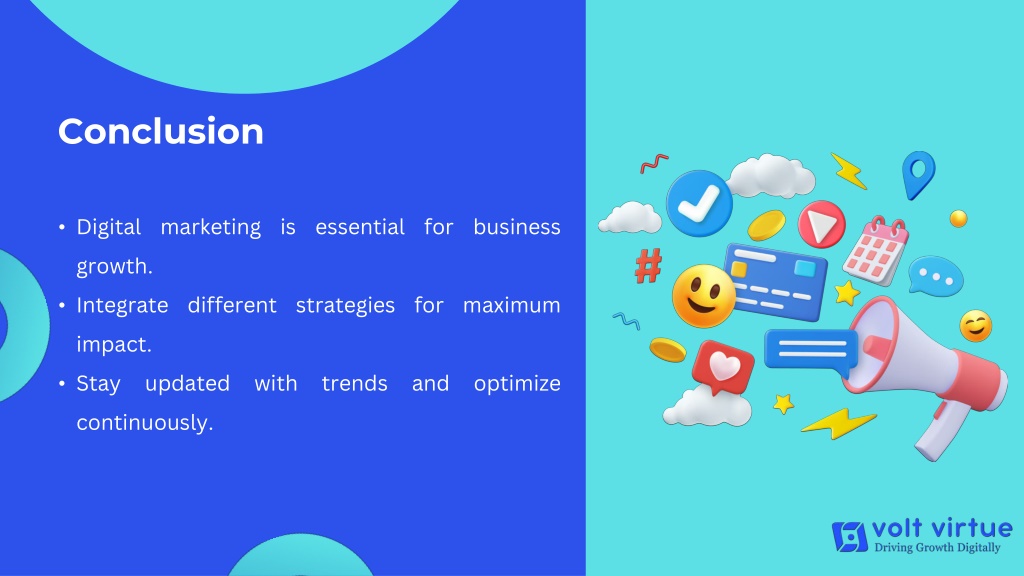 Conclusion

• Digital marketing is essential for business growth.
• Integrate different strategies for maximum impact.
• Stay updated with trends and optimize continuously.

#

volt virtue
Driving Growth Digitally